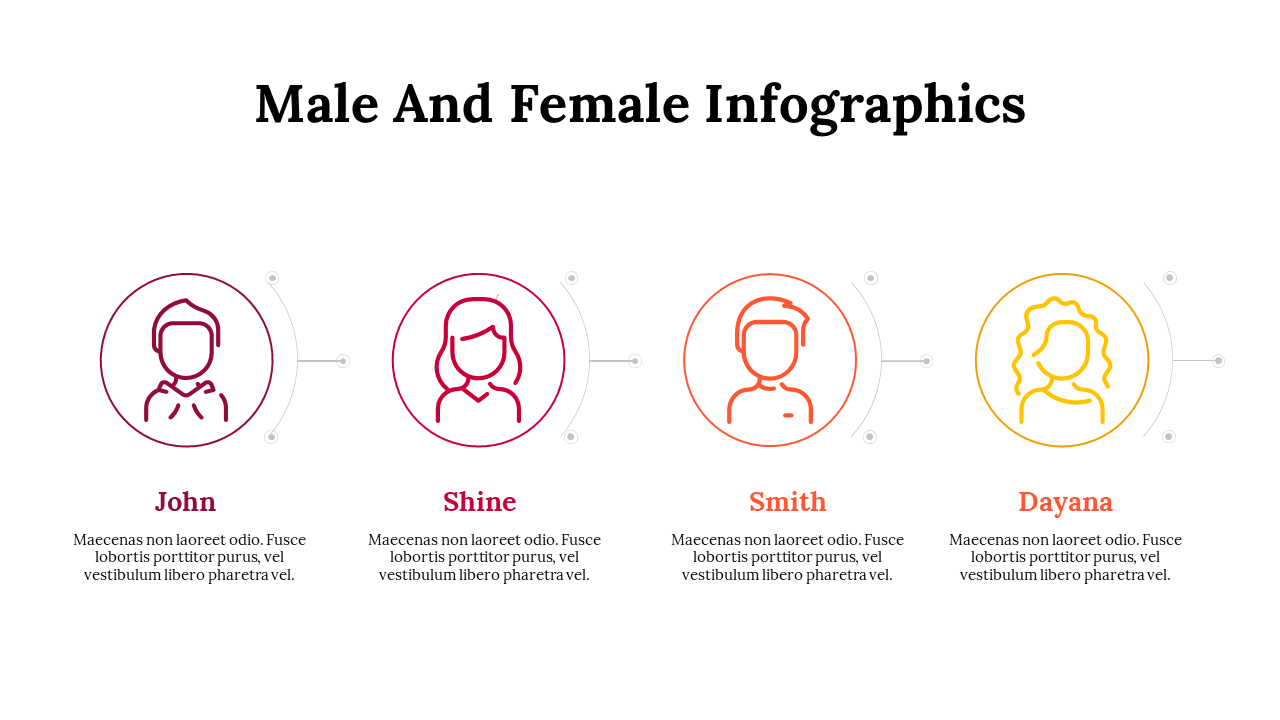 Male And Female Infographics

John

Maecenas non laoreet odio. Fusce lobortis porttitor purus, vel vestibulum libero pharetra vel.

Shine

Maecenas non laoreet odio. Fusce lobortis porttitor purus, vel vestibulum libero pharetra vel.

Smith

Maecenas non laoreet odio. Fusce lobortis porttitor purus, vel vestibulum libero pharetra vel.

Dayana

Maecenas non laoreet odio. Fusce lobortis porttitor purus, vel vestibulum libero pharetra vel.